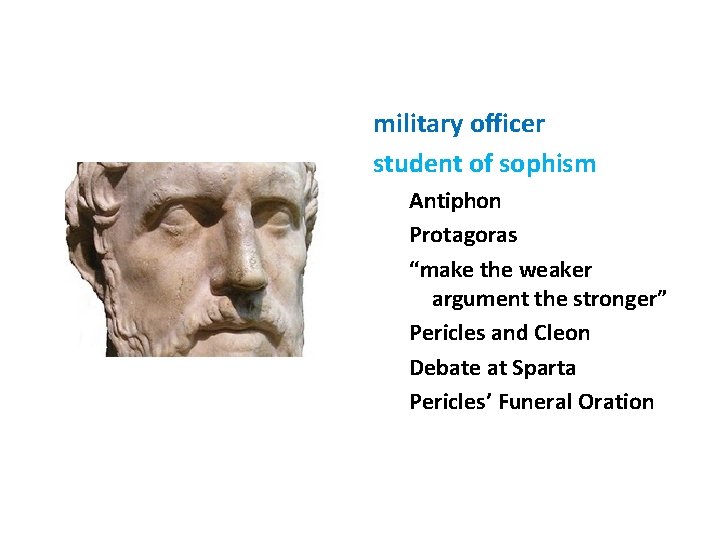 military officer
student of sophism
Antiphon
Protagoras
“make the weaker argument the stronger”
Pericles and Cleon
Debate at Sparta
Pericles’ Funeral Oration